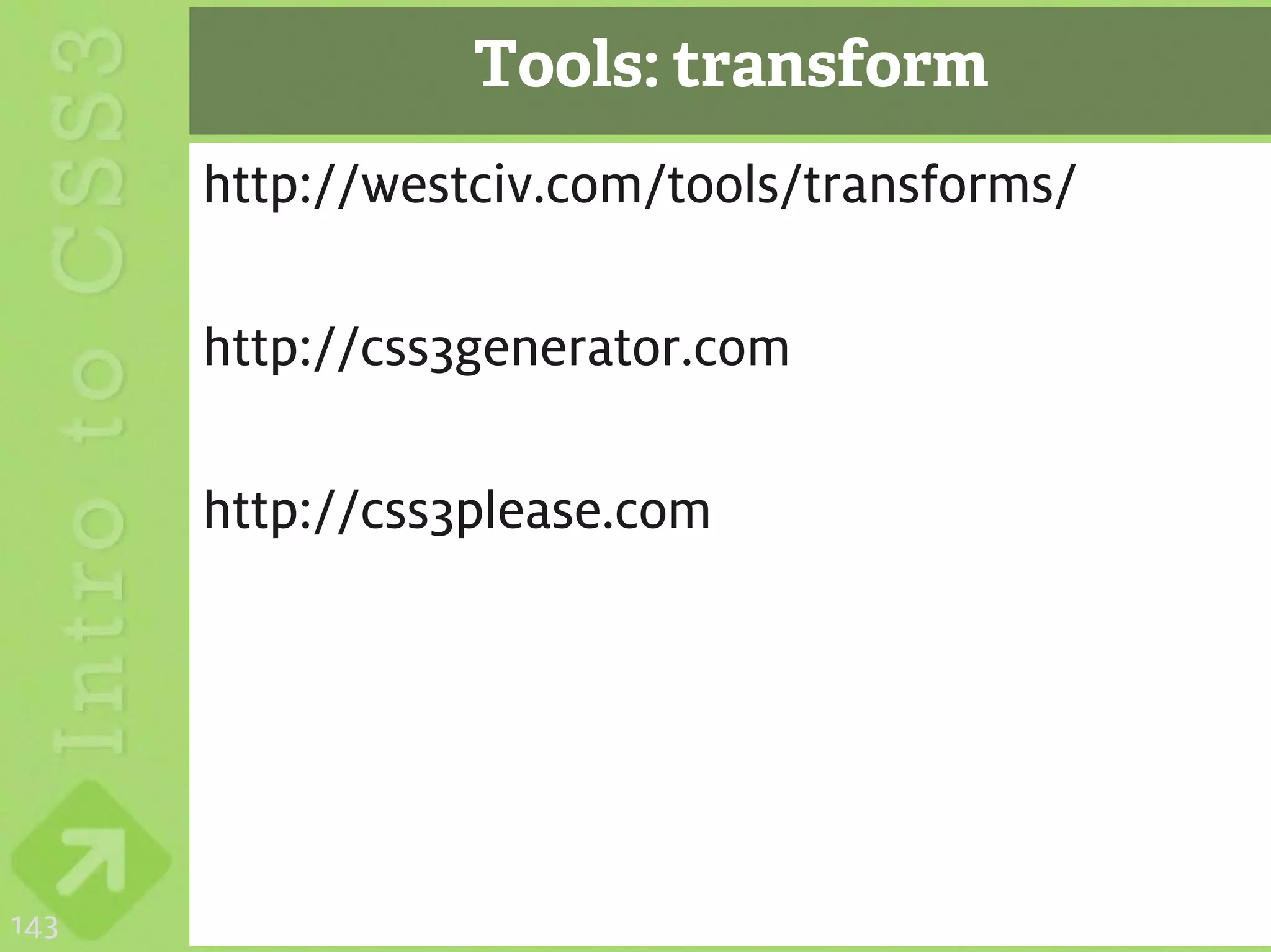 Intro to CSS3

Tools: transform

http://westciv.com/tools/transforms/

http://css3generator.com

http://css3please.com

143